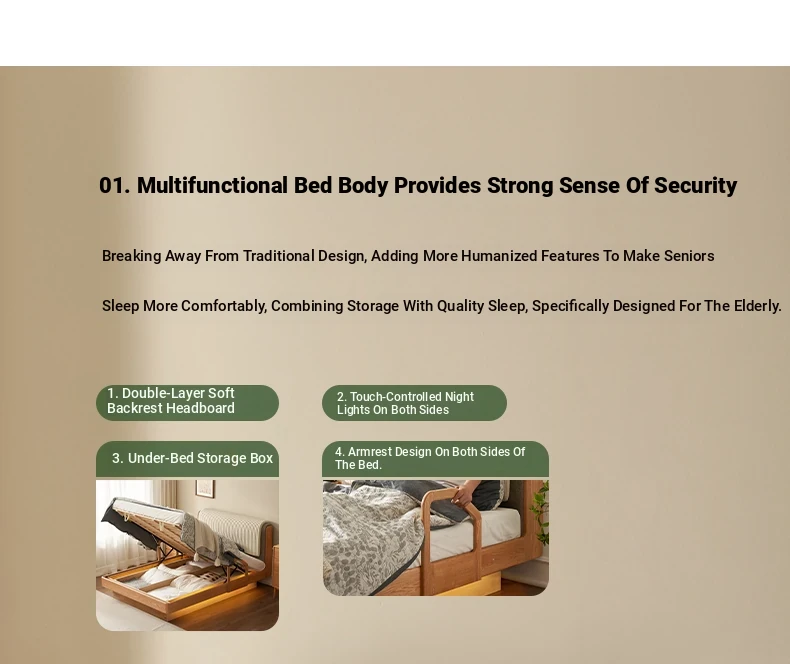 01. Multifunctional Bed Body Provides Strong Sense Of Security

Breaking Away From Traditional Design, Adding More Humanized Features To Make Seniors

Sleep More Comfortably, Combining Storage With Quality Sleep, Specifically Designed For The Elderly.

1. Double-Layer Soft Backrest Headboard

2. Touch-Controlled Night Lights On Both Sides

3. Under-Bed Storage Box

4. Armrest Design On Both Sides Of The Bed.